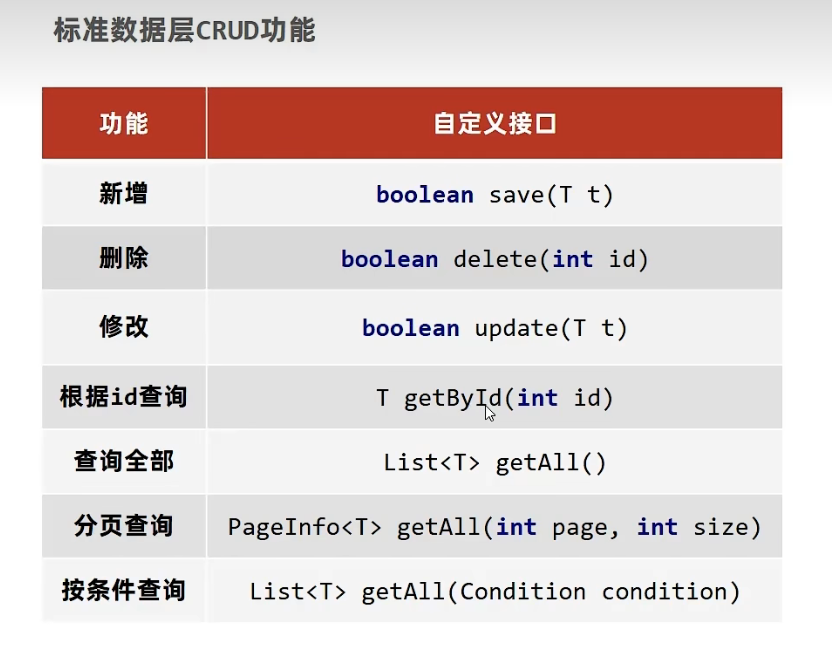 标准数据层CRUD功能

| 功能 | 自定义接口 |
|---|---|
| 新增 | boolean save(T t) |
| 删除 | boolean delete(int id) |
| 修改 | boolean update(T t) |
| 根据id查询 | T getById(int id) |
| 查询全部 | List<T> getAll() |
| 分页查询 | PageInfo<T> getAll(int page, int size) |
| 按条件查询 | List<T> getAll(Condition condition) |